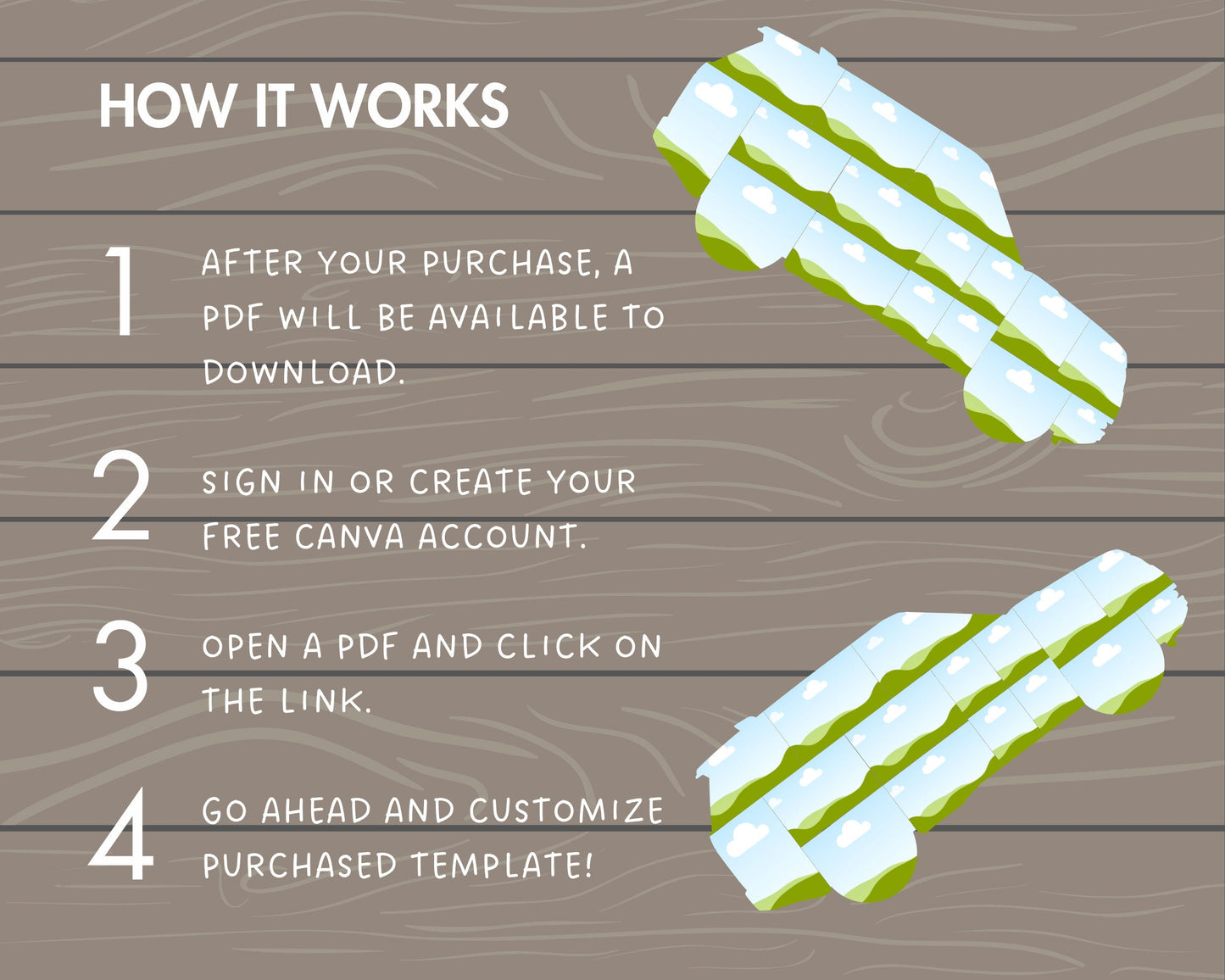 HOW IT WORKS

1 AFTER YOUR PURCHASE, A PDF WILL BE AVAILABLE TO DOWNLOAD.

2 SIGN IN OR CREATE YOUR FREE CANVA ACCOUNT.

3 OPEN A PDF AND CLICK ON THE LINK.

4 GO AHEAD AND CUSTOMIZE PURCHASED TEMPLATE!